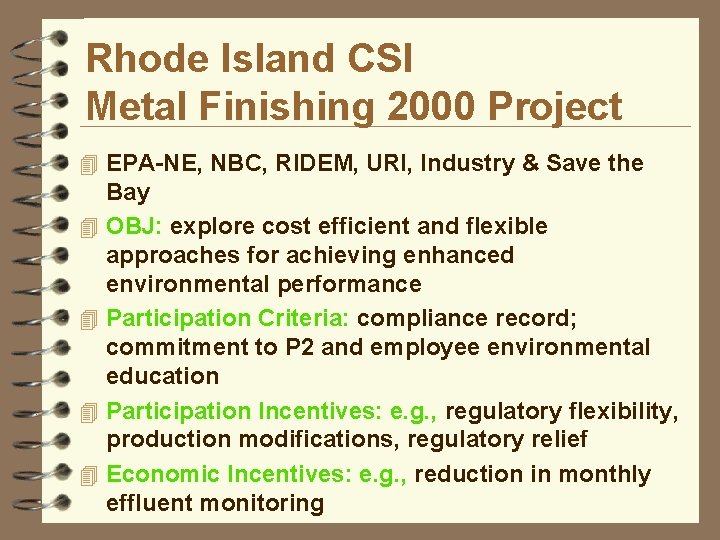 Rhode Island CSI
Metal Finishing 2000 Project

EPA-NE, NBC, RIDEM, URI, Industry & Save the Bay

OBJ: explore cost efficient and flexible approaches for achieving enhanced environmental performance

Participation Criteria: compliance record; commitment to P2 and employee environmental education

Participation Incentives: e.g., regulatory flexibility, production modifications, regulatory relief

Economic Incentives: e.g., reduction in monthly effluent monitoring